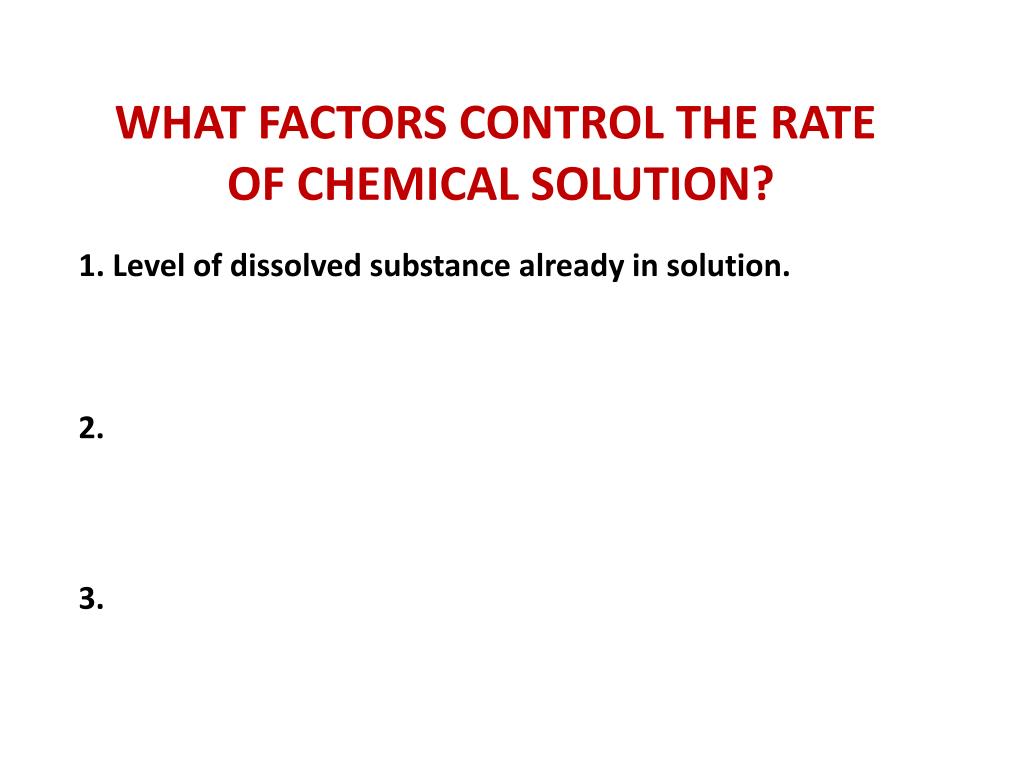 WHAT FACTORS CONTROL THE RATE OF CHEMICAL SOLUTION?

1. Level of dissolved substance already in solution.

2.

3.